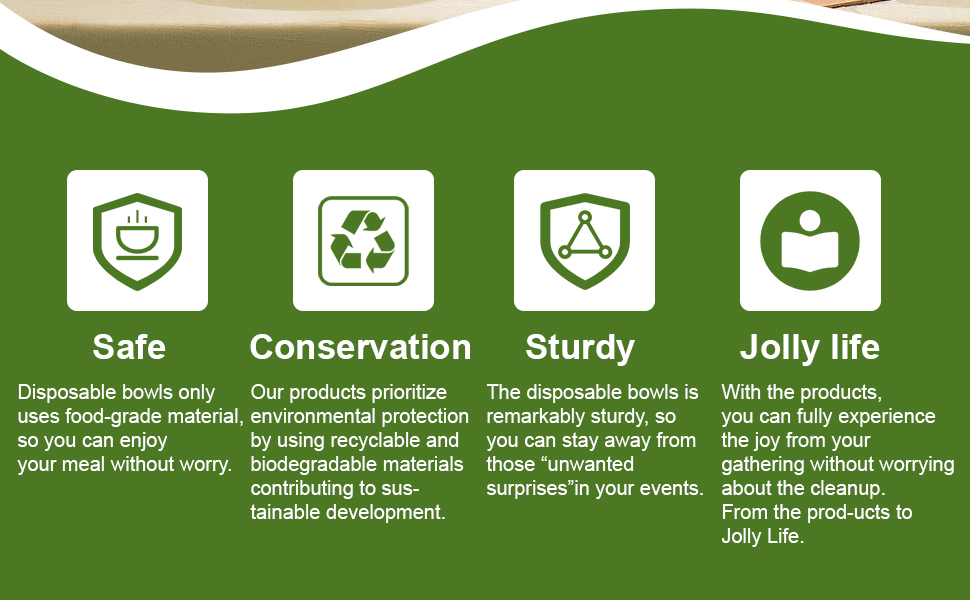 Safe

Disposable bowls only uses food-grade material, so you can enjoy your meal without worry.

Conservation

Our products prioritize environmental protection by using recyclable and biodegradable materials contributing to sustainable development.

Sturdy

The disposable bowls is remarkably sturdy, so you can stay away from those "unwanted surprises"in your events.

Jolly life

With the products, you can fully experience the joy from your gathering without worrying about the cleanup. From the prod-ucts to Jolly Life.